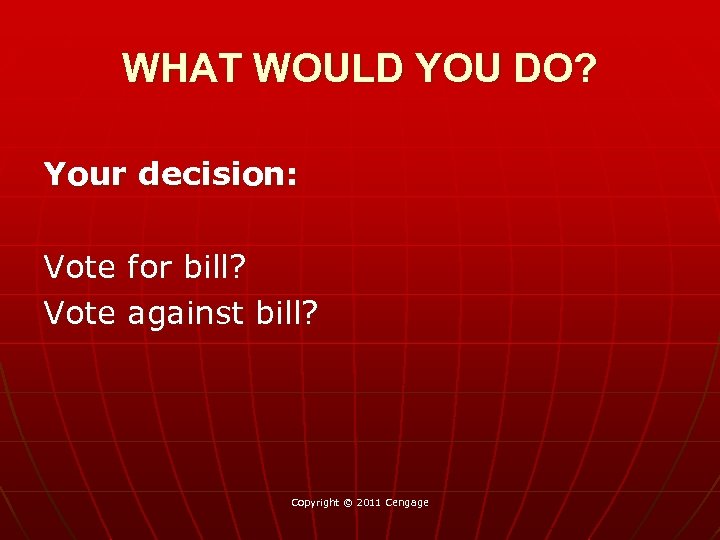 WHAT WOULD YOU DO?

Your decision:

Vote for bill?
Vote against bill?

Copyright © 2011 Cengage